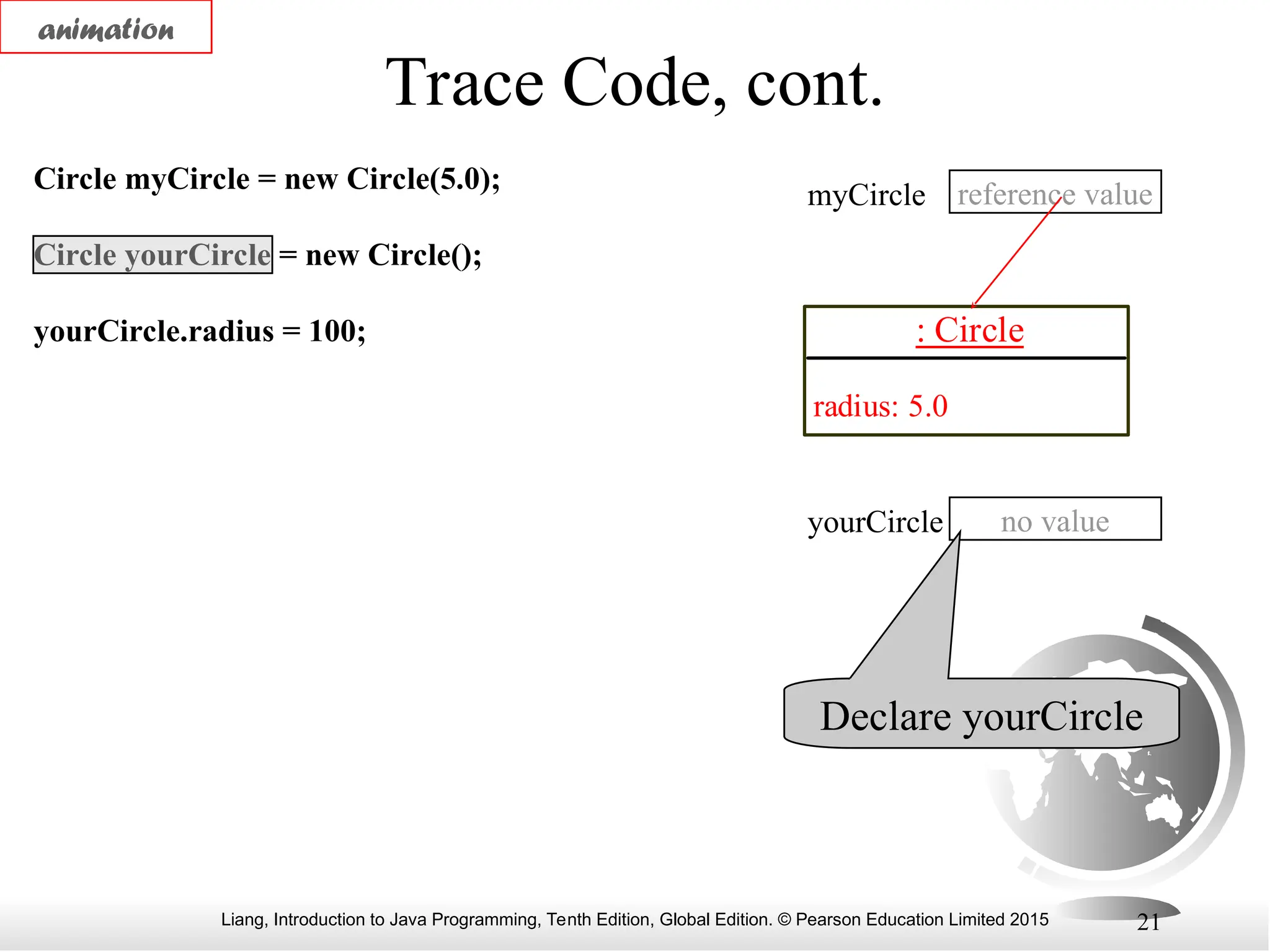 animation

Trace Code, cont.

Circle myCircle = new Circle(5.0);

Circle yourCircle = new Circle();

yourCircle.radius = 100;

myCircle reference value

: Circle

radius: 5.0

yourCircle no value

Declare yourCircle

Liang, Introduction to Java Programming, Tenth Edition, Global Edition. © Pearson Education Limited 2015

21